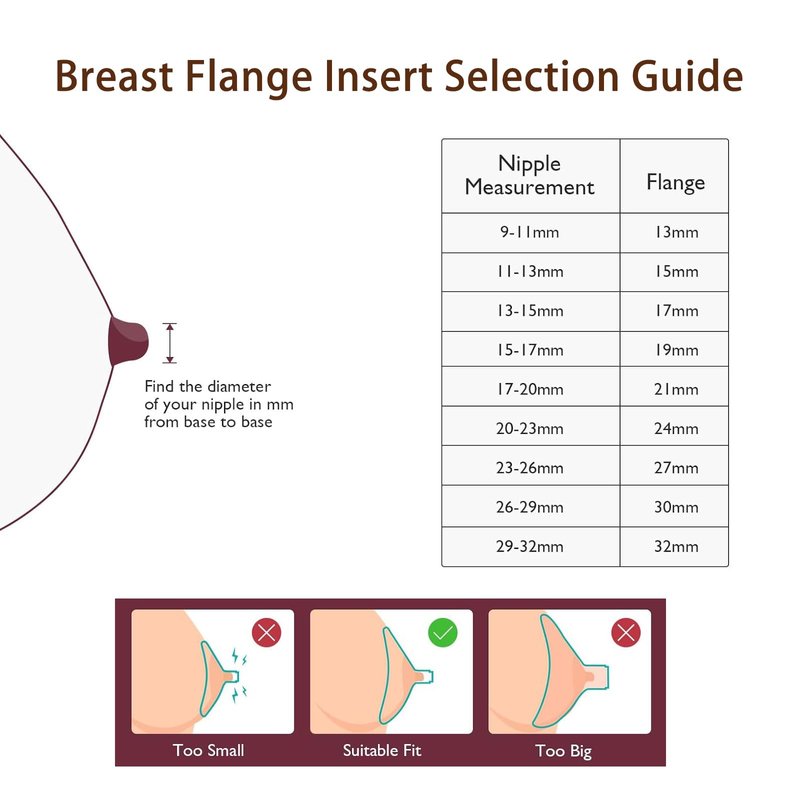 Breast Flange Insert Selection Guide

Find the diameter of your nipple in mm from base to base

| Nipple Measurement | Flange |
|---|---|
| 9-11mm | 13mm |
| 11-13mm | 15mm |
| 13-15mm | 17mm |
| 15-17mm | 19mm |
| 17-20mm | 21mm |
| 20-23mm | 24mm |
| 23-26mm | 27mm |
| 26-29mm | 30mm |
| 29-32mm | 32mm |

Too Small

Suitable Fit

Too Big